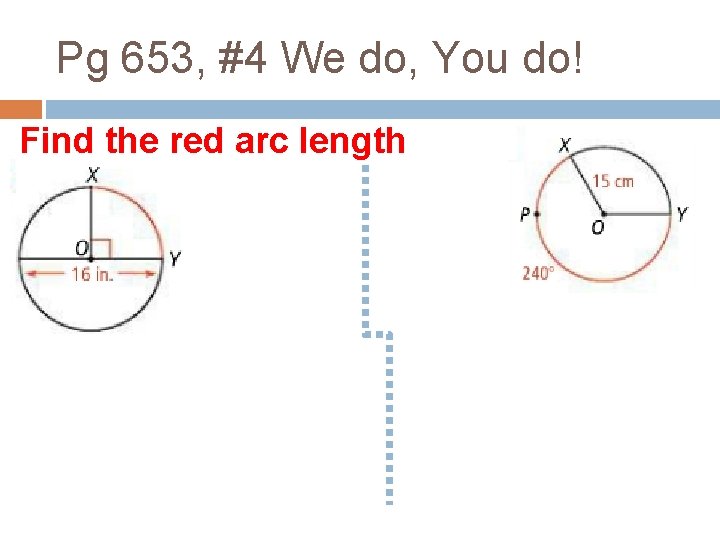 Pg 653, #4 We do, You do!

Find the red arc length

X
O
Y
16 in.

X
15 cm
P
O
Y
240°